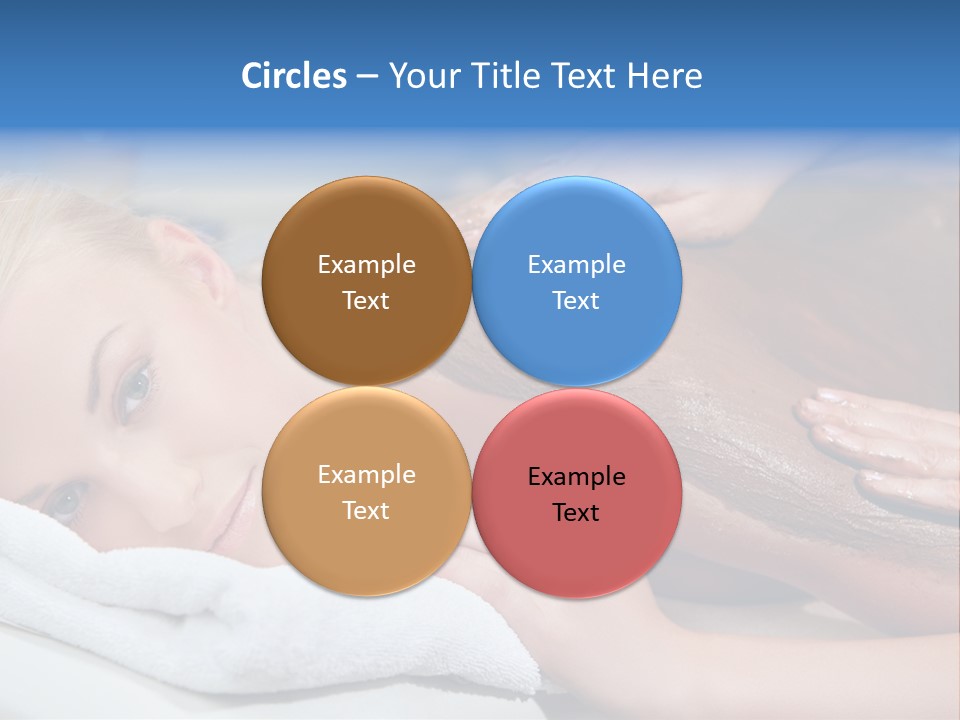 Circles – Your Title Text Here

Example Text

Example Text

Example Text

Example Text